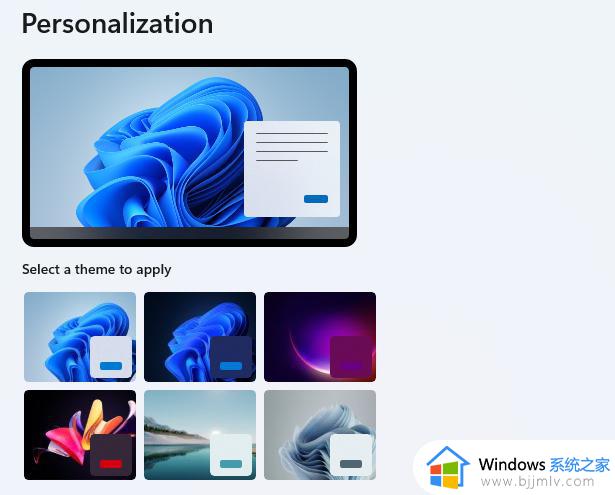 Personalization

Select a theme to apply

Windows 系统之家
www.bjjmlv.com